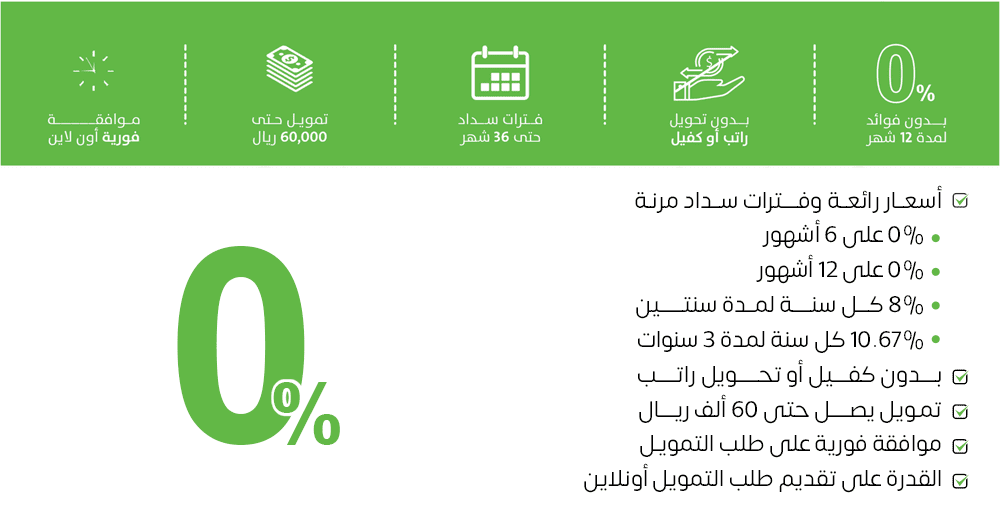 0%
بدون فوائد
لمدة 12 شهر

بدون تحويل
راتب أو كفيل

فترات سداد
حتى 36 شهر

تمويل حتى
60,000 ريال

موافقة
فورية أون لاين

أسعار رائعة وفترات سداد مرنة
0% على 6 أشهور
0% على 12 أشهور
8% كل سنة لمدة سنتين
10.67% كل سنة لمدة 3 سنوات
بدون كفيل أو تحويل راتب
تمويل يصل حتى 60 ألف ريال
موافقة فورية على طلب التمويل
القدرة على تقديم طلب التمويل أونلاين

0%